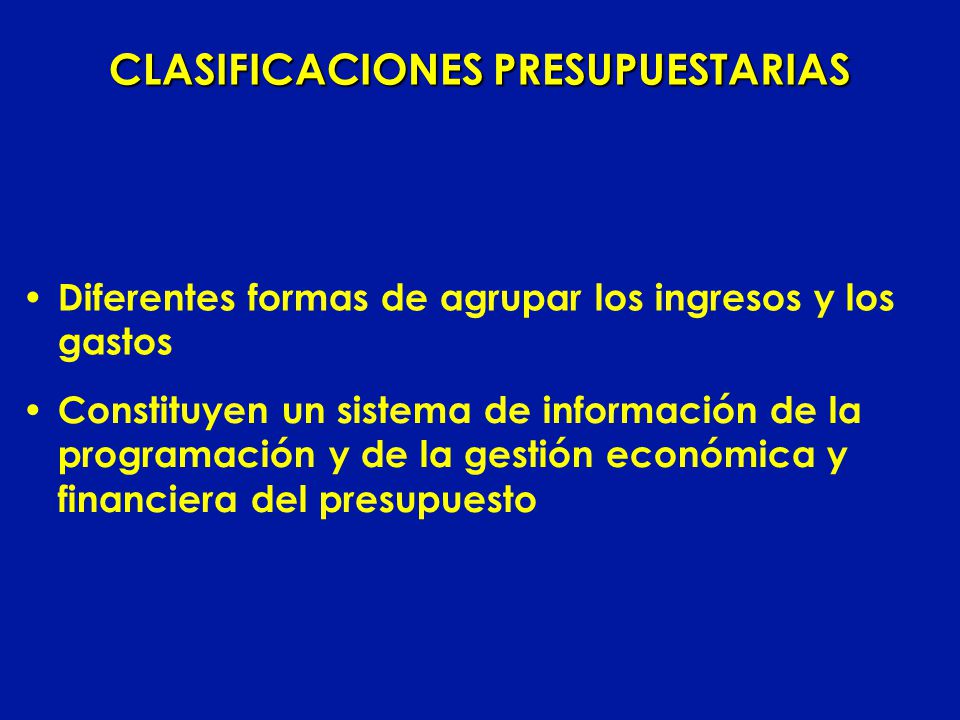 CLASIFICACIONES PRESUPUESTARIAS

• Diferentes formas de agrupar los ingresos y los gastos

• Constituyen un sistema de información de la programación y de la gestión económica y financiera del presupuesto